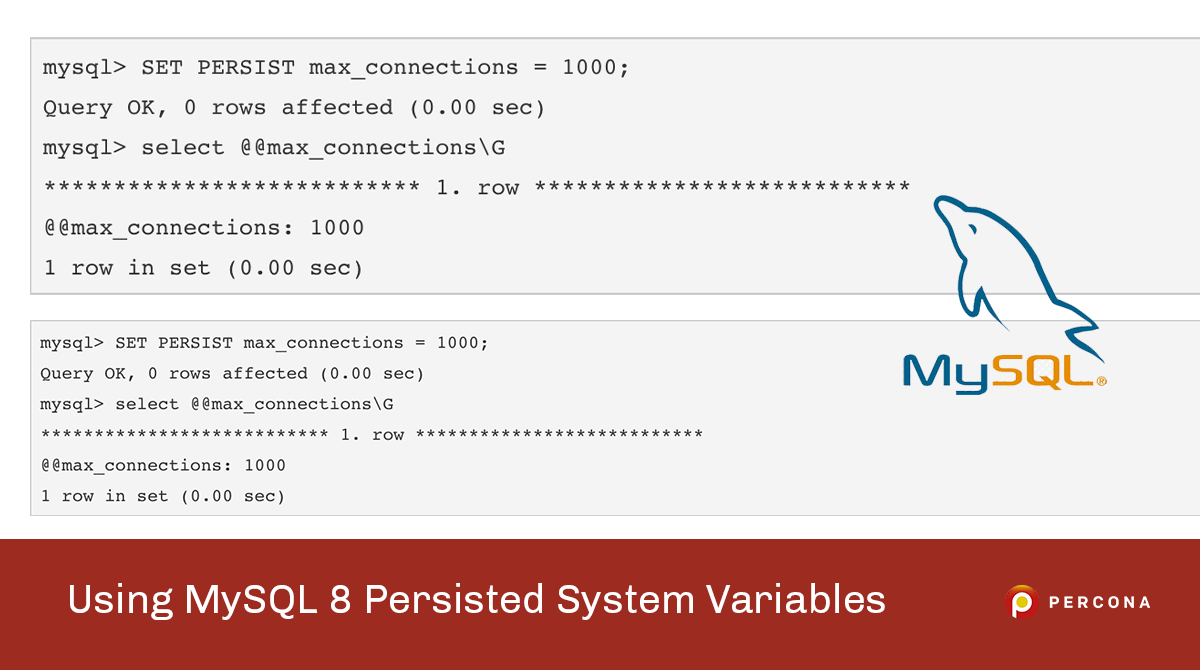 mysql> SET PERSIST max_connections = 1000;
Query OK, 0 rows affected (0.00 sec)
mysql> select @@max_connections\G
*************************** 1. row ***************************
@@max_connections: 1000
1 row in set (0.00 sec)

mysql> SET PERSIST max_connections = 1000;
Query OK, 0 rows affected (0.00 sec)
mysql> select @@max_connections\G
*************************** 1. row ***************************
@@max_connections: 1000
1 row in set (0.00 sec)

MySQL®

Using MySQL 8 Persisted System Variables

PERCONA